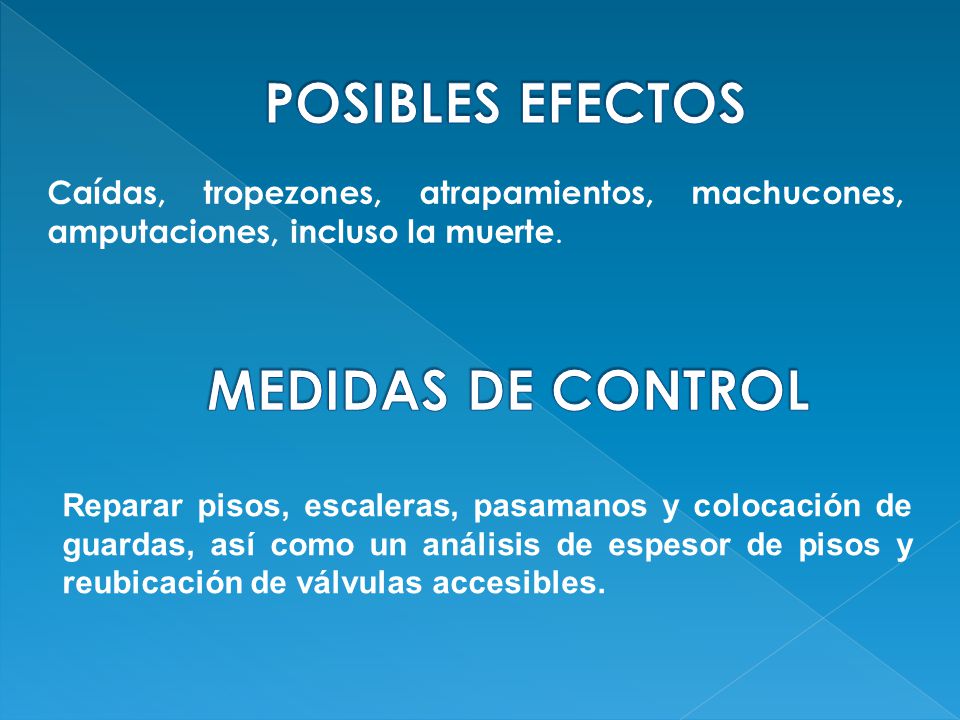 POSIBLES EFECTOS

Caídas, tropezones, atrapamientos, machucones, amputaciones, incluso la muerte.

MEDIDAS DE CONTROL

Reparar pisos, escaleras, pasamanos y colocación de guardas, así como un análisis de espesor de pisos y reubicación de válvulas accesibles.